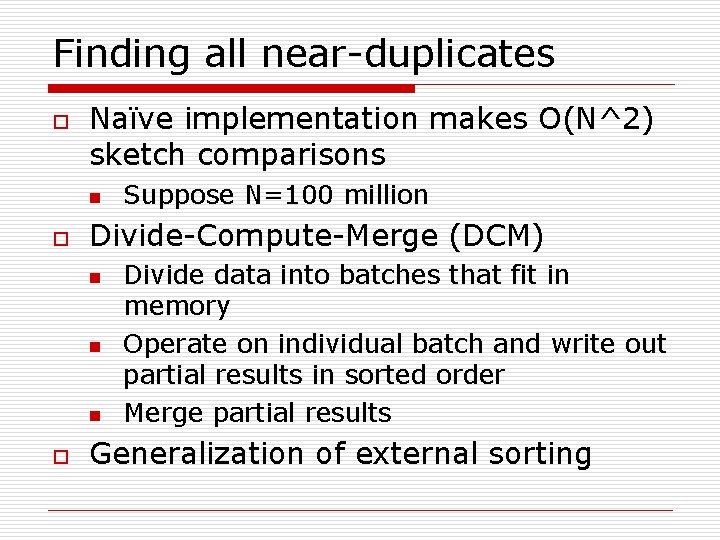 Finding all near-duplicates

Naïve implementation makes O(N^2) sketch comparisons

Suppose N=100 million

Divide-Compute-Merge (DCM)

Divide data into batches that fit in memory

Operate on individual batch and write out partial results in sorted order

Merge partial results

Generalization of external sorting